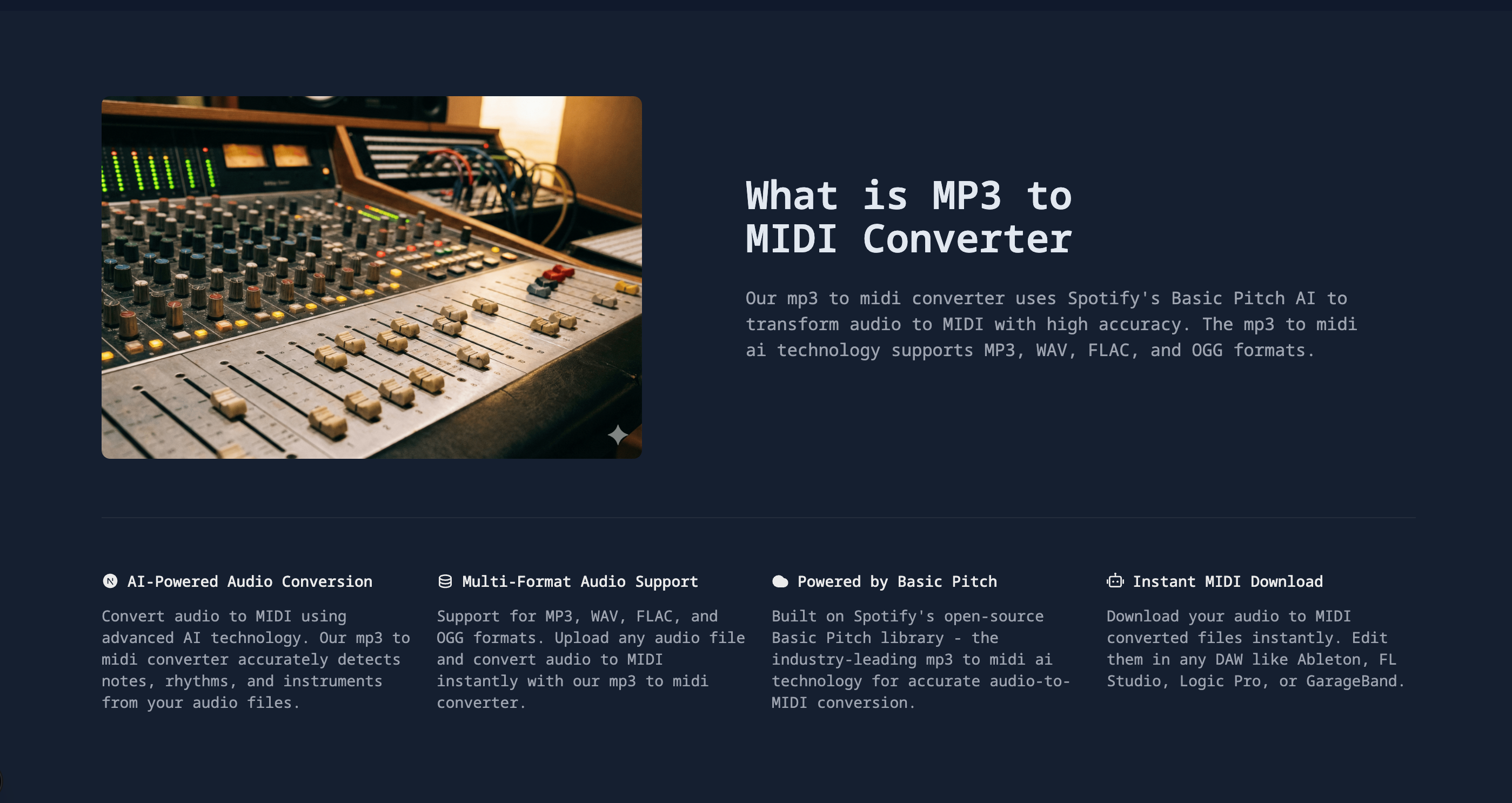 What is MP3 to MIDI Converter

Our mp3 to midi converter uses Spotify's Basic Pitch AI to transform audio to MIDI with high accuracy. The mp3 to midi ai technology supports MP3, WAV, FLAC, and OGG formats.

AI-Powered Audio Conversion

Convert audio to MIDI using advanced AI technology. Our mp3 to midi converter accurately detects notes, rhythms, and instruments from your audio files.

Multi-Format Audio Support

Support for MP3, WAV, FLAC, and OGG formats. Upload any audio file and convert audio to MIDI instantly with our mp3 to midi converter.

Powered by Basic Pitch

Built on Spotify's open-source Basic Pitch library - the industry-leading mp3 to midi ai technology for accurate audio-to-MIDI conversion.

Instant MIDI Download

Download your audio to MIDI converted files instantly. Edit them in any DAW like Ableton, FL Studio, Logic Pro, or GarageBand.